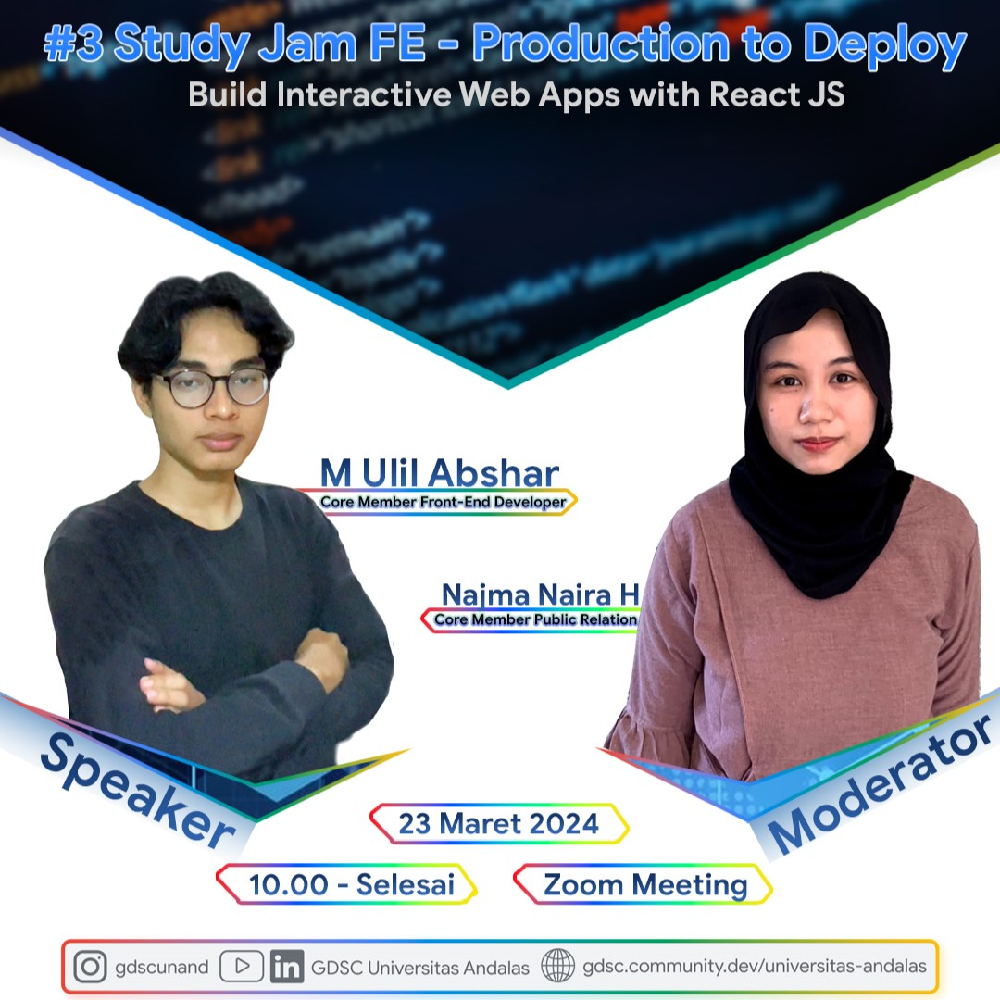 #3 Study Jam FE - Production to Deploy
Build Interactive Web Apps with React JS

M Ulil Abshar
Core Member Front-End Developer

Najma Naira H
Core Member Public Relation

Speaker

Moderator

23 Maret 2024

10.00 - Selesai

Zoom Meeting

gdscunand GDSC Universitas Andalas gdsc.community.dev/universitas-andalas